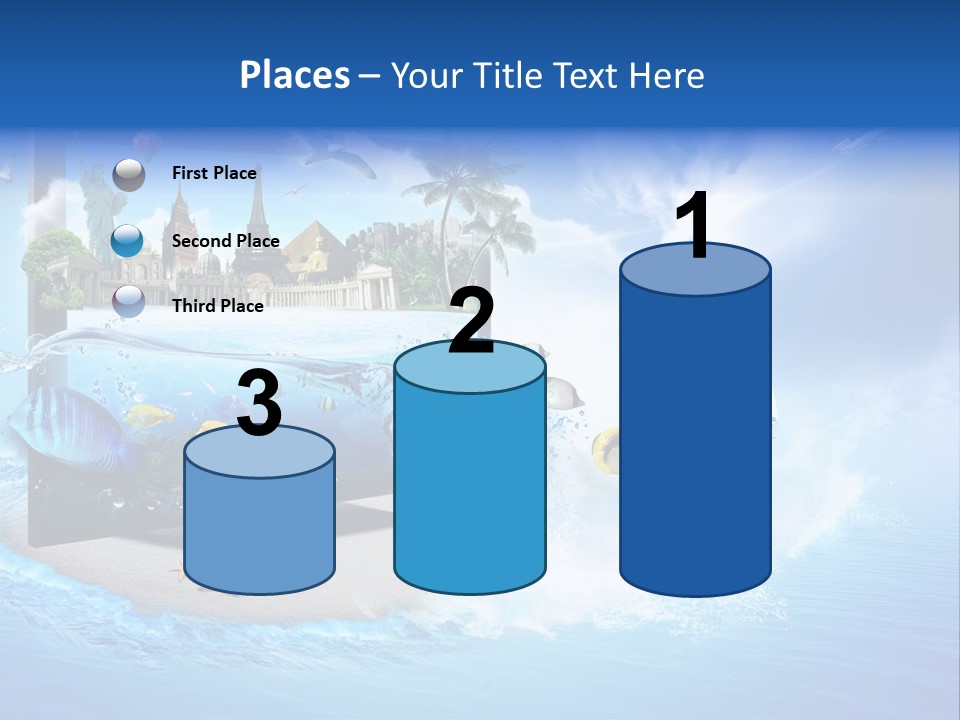 Places – Your Title Text Here

First Place

Second Place

Third Place

3

2

1